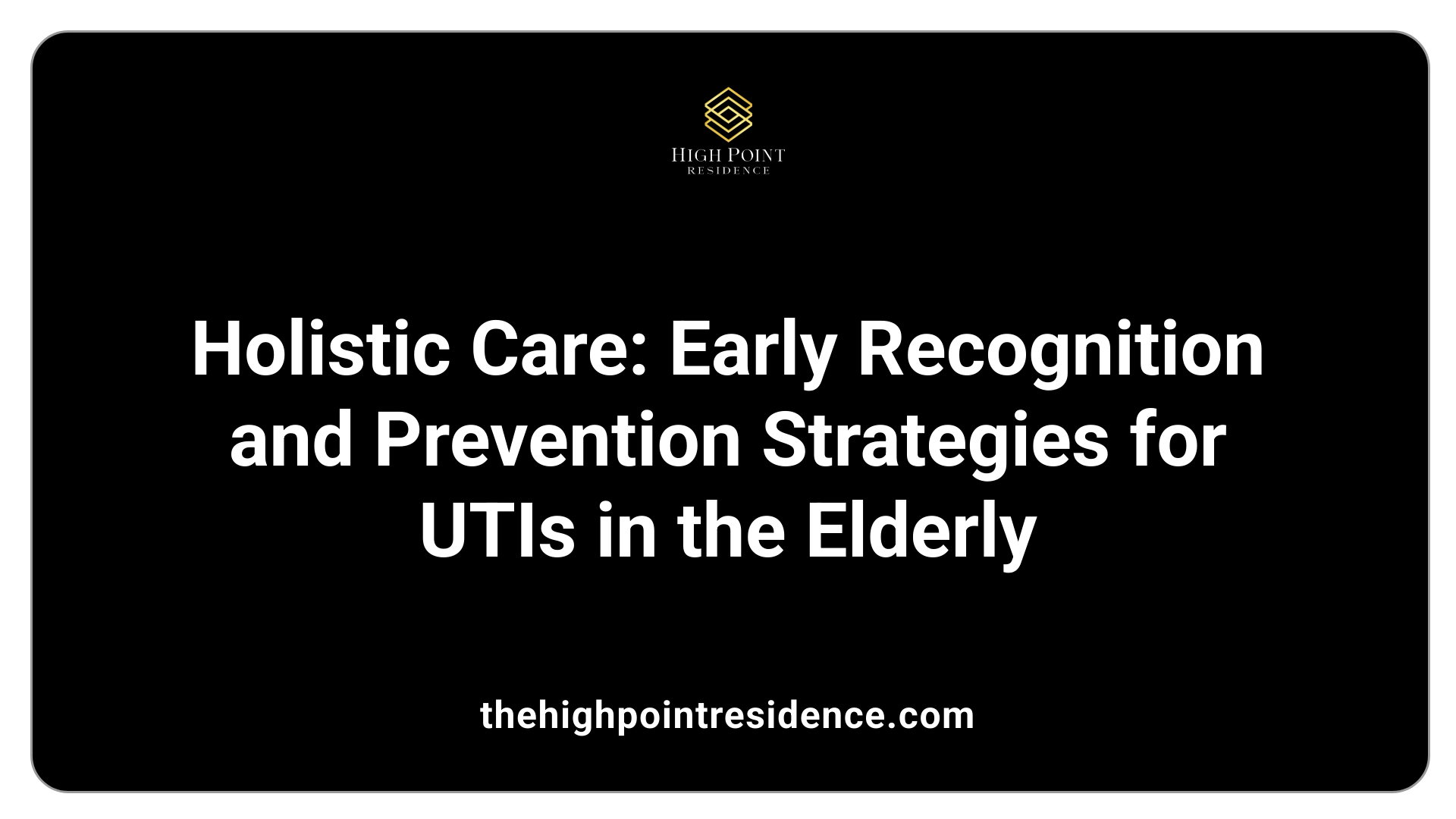 HIGH POINT
RESIDENCE

Holistic Care: Early Recognition and Prevention Strategies for UTIs in the Elderly

thehighpointresidence.com